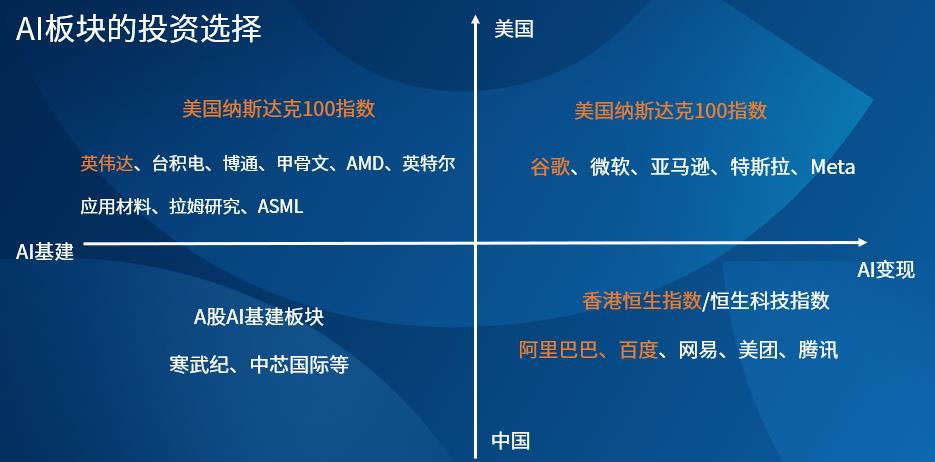 AI板块的投资选择

美国

美国纳斯达克100指数

英伟达、台积电、博通、甲骨文、AMD、英特尔

应用材料、拉姆研究、ASML

美国纳斯达克100指数

谷歌、微软、亚马逊、特斯拉、Meta

AI基建

AI变现

A股AI基建板块

寒武纪、中芯国际等

香港恒生指数/恒生科技指数

阿里巴巴、百度、网易、美团、腾讯

中国